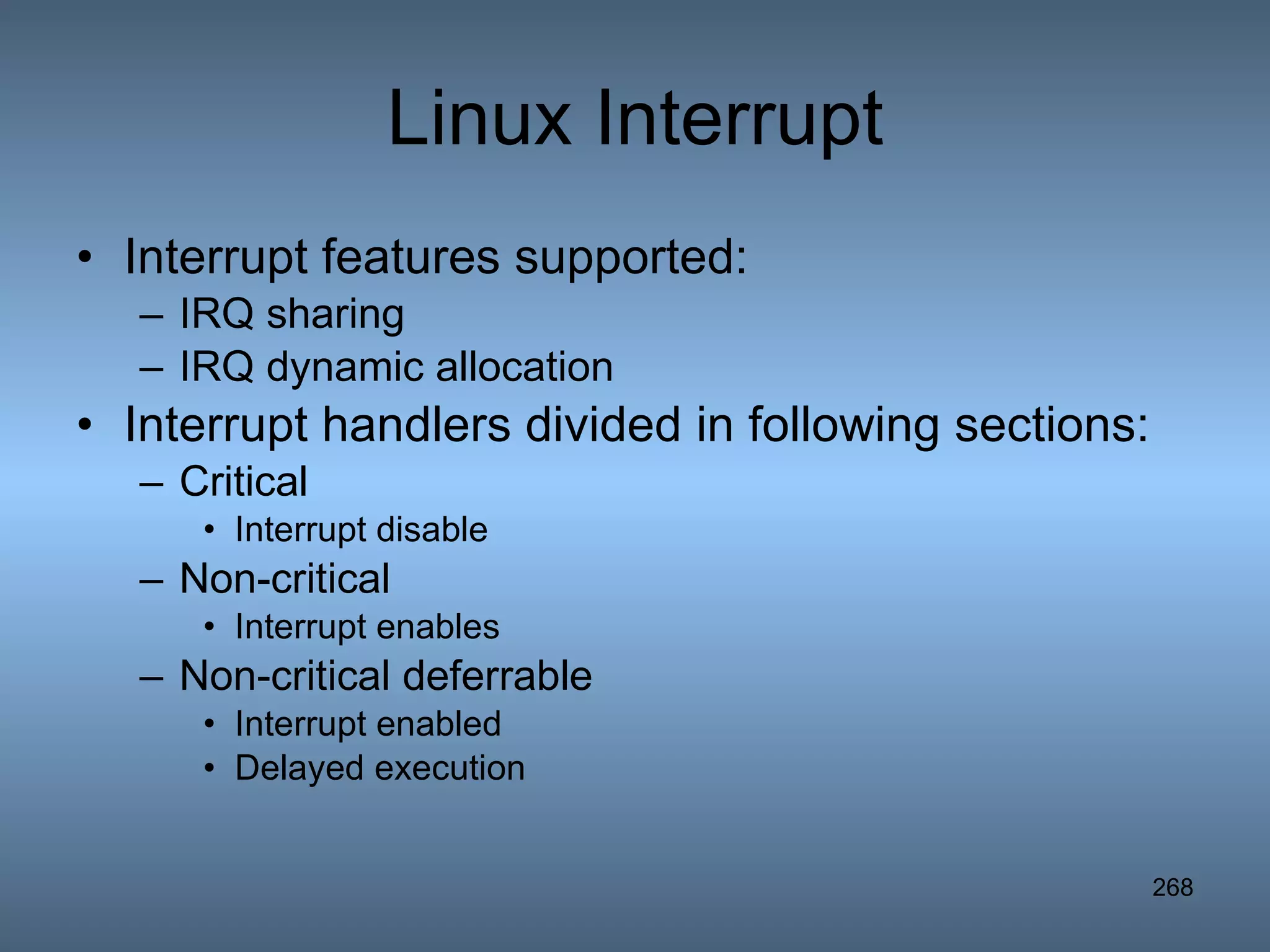 Linux Interrupt

• Interrupt features supported:
 – IRQ sharing
 – IRQ dynamic allocation
• Interrupt handlers divided in following sections:
 – Critical
  • Interrupt disable
 – Non-critical
  • Interrupt enables
 – Non-critical deferrable
  • Interrupt enabled
  • Delayed execution

268